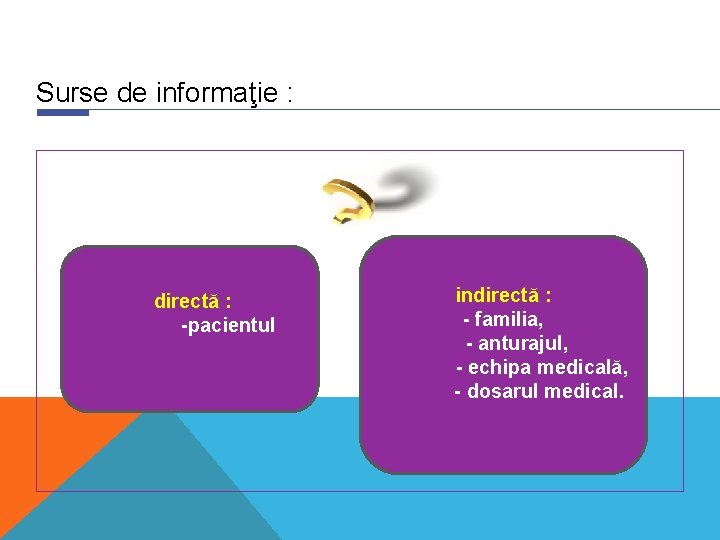 Surse de informaţie :

?

directă :
-pacientul

indirectă :
- familia,
- anturajul,
- echipa medicală,
- dosarul medical.